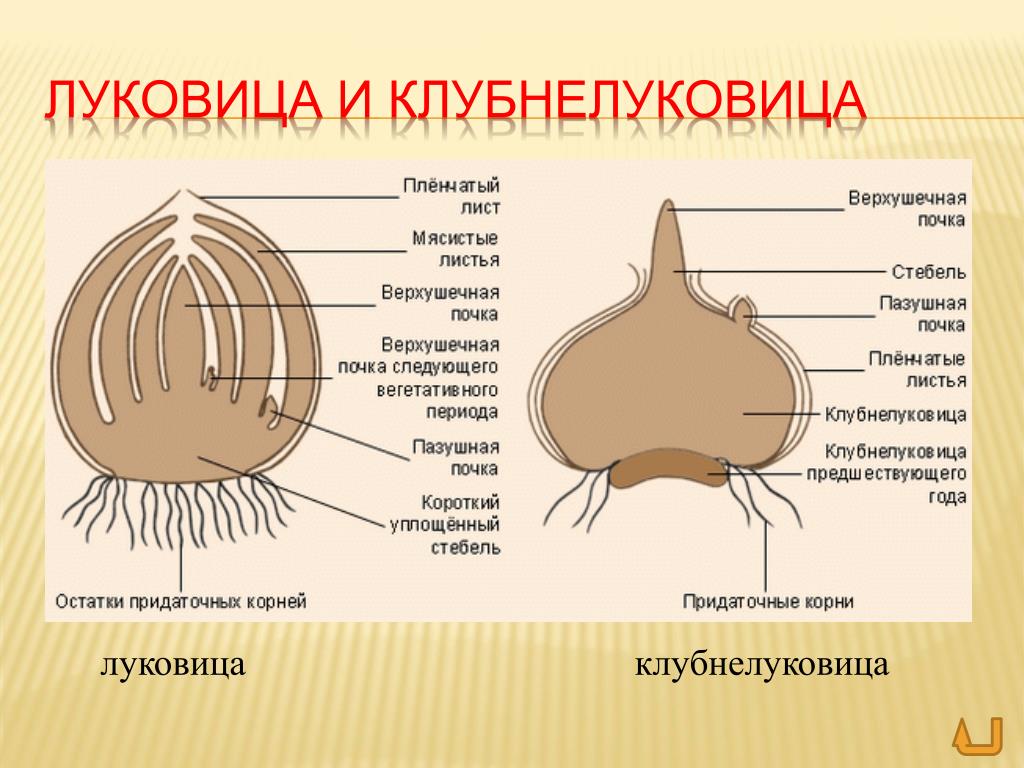 ЛУКОВИЦА И КЛУБНЕЛУКОВИЦА

Плёнчатый лист

Мясистые листья

Верхушечная почка

Верхушечная почка следующего вегетативного периода

Пазушная почка

Короткий уплощённый стебель

Остатки придаточных корней

Верхушечная почка

Стебель

Пазушная почка

Плёнчатые листья

Клубнелуковица

Клубнелуковица предшествующего года

Придаточные корни

луковица

клубнелуковица